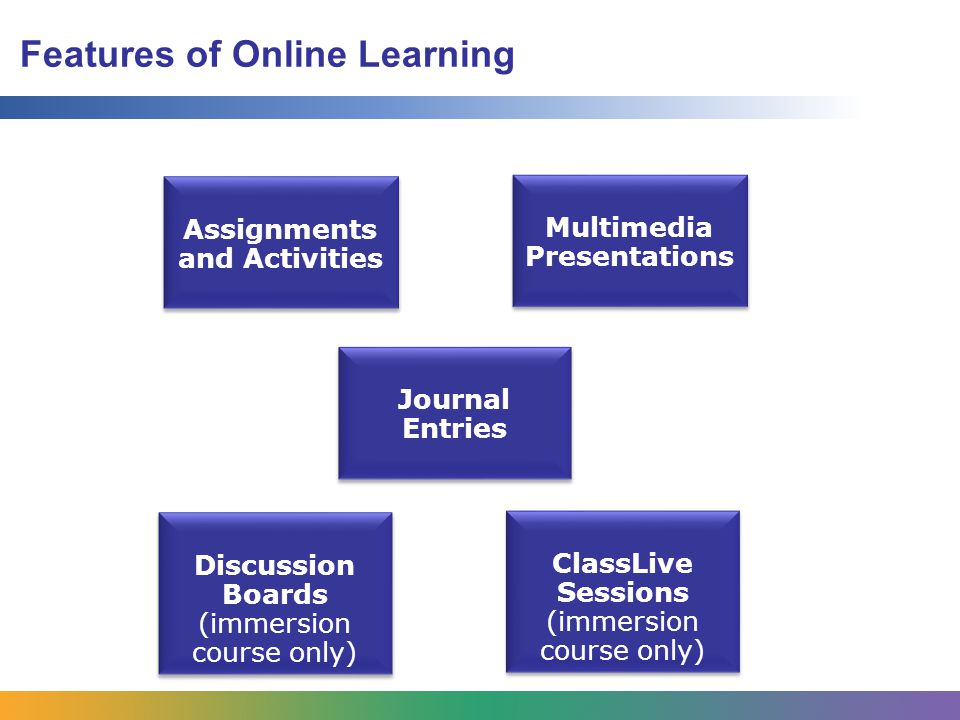 Features of Online Learning

Assignments and Activities

Multimedia Presentations

Journal Entries

Discussion Boards (immersion course only)

ClassLive Sessions (immersion course only)